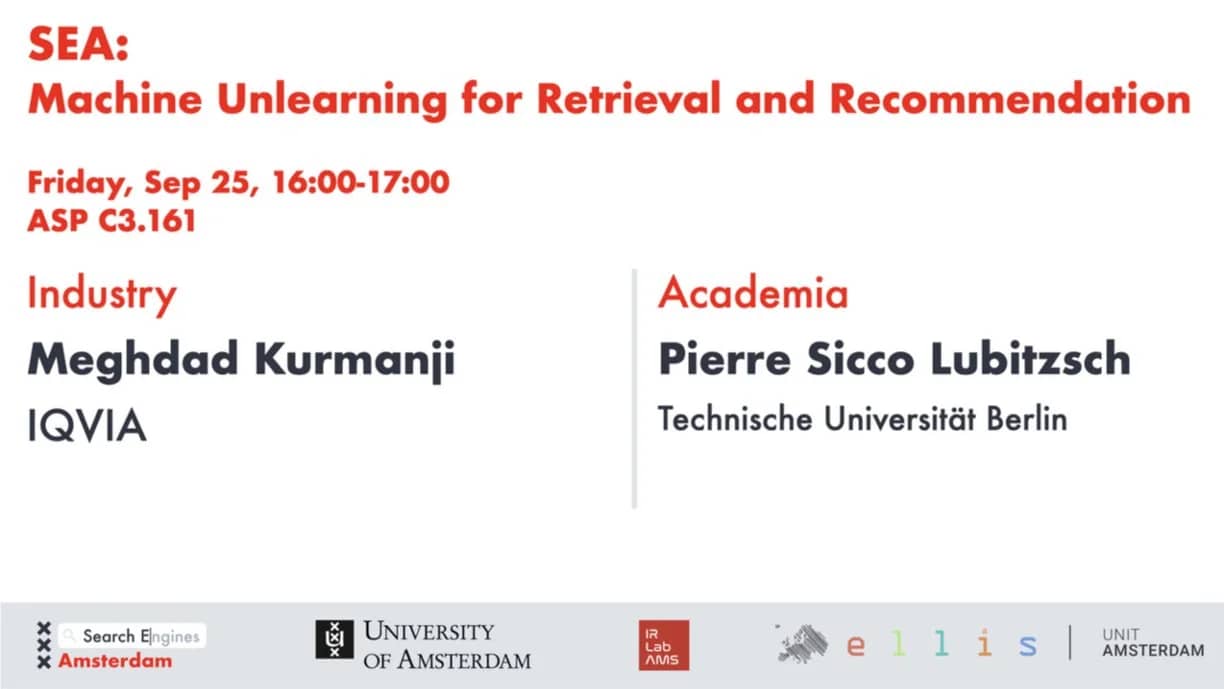 SEA:
Machine Unlearning for Retrieval and Recommendation

Friday, Sep 25, 16:00-17:00
ASP C3.161

Industry
Meghdad Kurmanji
IQVIA

Academia
Pierre Sicco Lubitzsch
Technische Universität Berlin

Search Engines
Amsterdam

UNIVERSITY OF AMSTERDAM

IR Lab AMS

ellis

UNIT AMSTERDAM